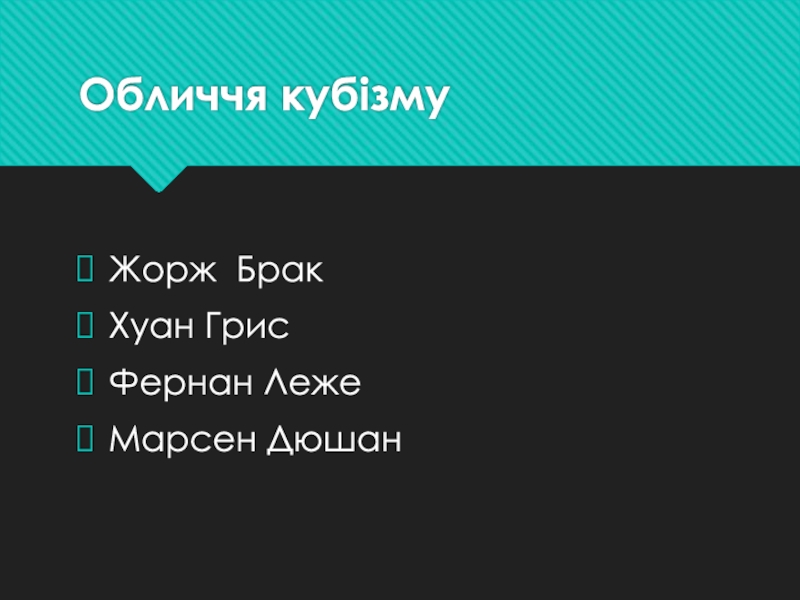 Обличчя кубізму

Жорж Брак
Хуан Грис
Фернан Леже
Марсен Дюшан